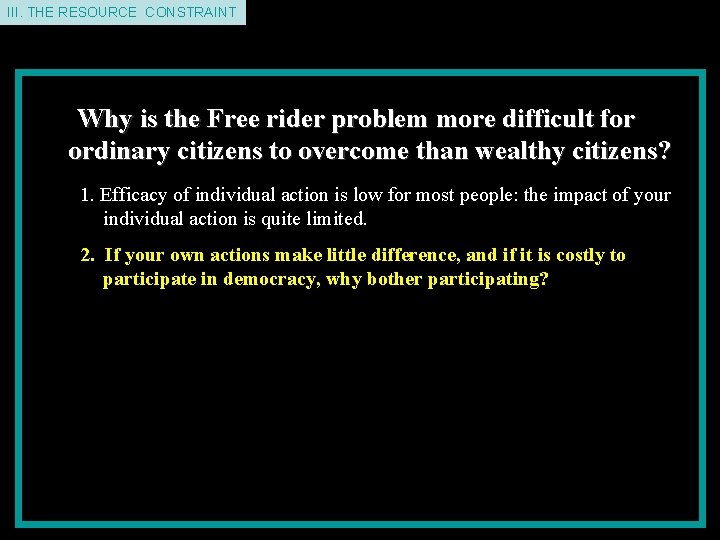 III. THE RESOURCE CONSTRAINT

Why is the Free rider problem more difficult for ordinary citizens to overcome than wealthy citizens?

1. Efficacy of individual action is low for most people: the impact of your individual action is quite limited.

2. If your own actions make little difference, and if it is costly to participate in democracy, why bother participating?